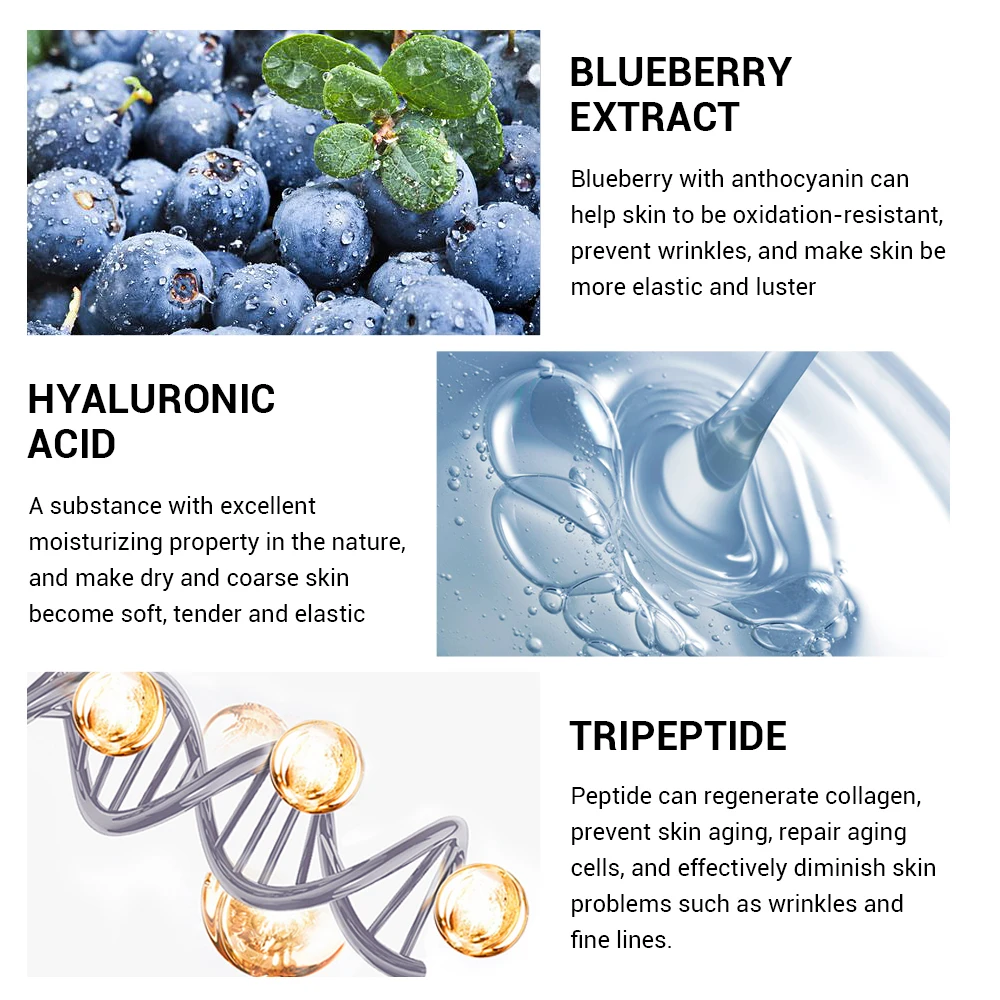 BLUEBERRY EXTRACT

Blueberry with anthocyanin can help skin to be oxidation-resistant, prevent wrinkles, and make skin be more elastic and luster

HYALURONIC ACID

A substance with excellent moisturizing property in the nature, and make dry and coarse skin become soft, tender and elastic

TRIPEPTIDE

Peptide can regenerate collagen, prevent skin aging, repair aging cells, and effectively diminish skin problems such as wrinkles and fine lines.